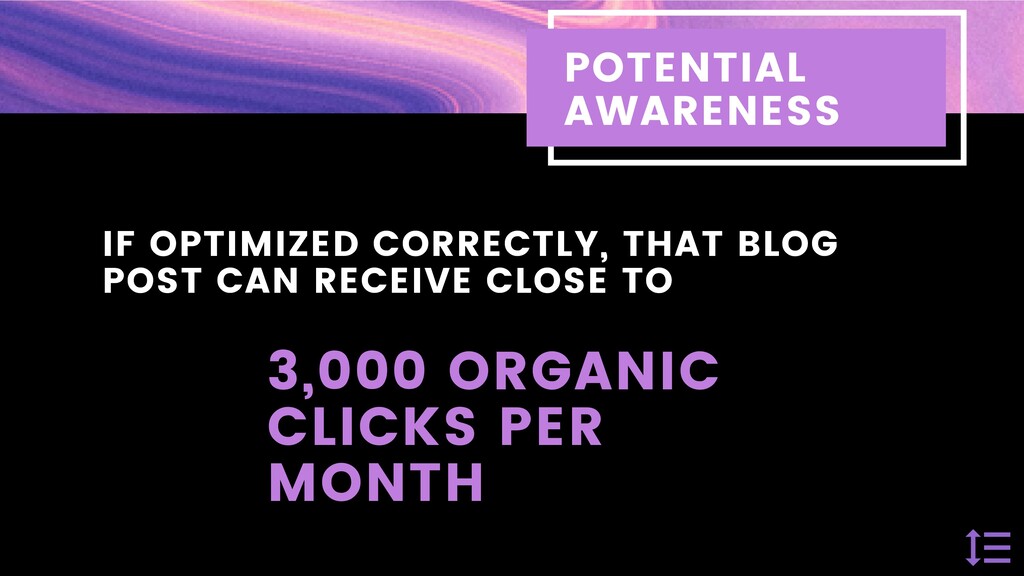 POTENTIAL AWARENESS

IF OPTIMIZED CORRECTLY, THAT BLOG POST CAN RECEIVE CLOSE TO

3,000 ORGANIC CLICKS PER MONTH